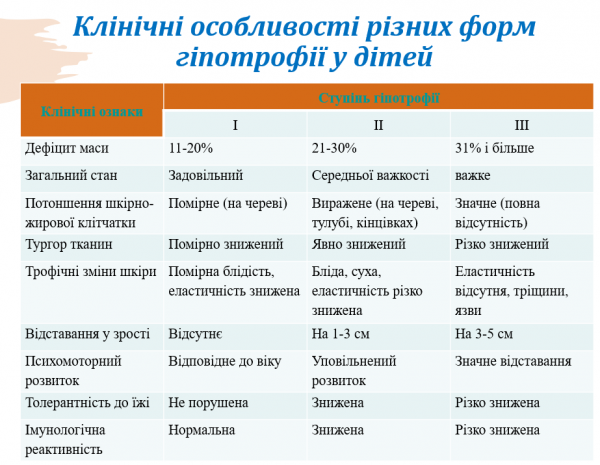 Клінічні особливості різних форм гіпотрофії у дітей

| Клінічні ознаки | Ступінь гіпотрофії | | |
|---|---|---|---|
| | I | II | III |
| Дефіцит маси | 11-20% | 21-30% | 31% і більше |
| Загальний стан | Задовільний | Середньої важкості | важке |
| Потоншення шкірно-жирової клітчатки | Помірне (на череві) | Виражене (на череві, тулубі, кінцівках) | Значне (повна відсутність) |
| Тургор тканин | Помірно знижений | Явно знижений | Різко знижений |
| Трофічні зміни шкіри | Помірна блідість, еластичність знижена | Бліда, суха, еластичність різко знижена | Еластичність відсутня, тріщини, язви |
| Відставання у зрості | Відсутнє | На 1-3 см | На 3-5 см |
| Психомоторний розвиток | Відповідне до віку | Уповільнений розвиток | Значне відставання |
| Толерантність до їжі | Не порушена | Знижена | Різко знижена |
| Імунологічна реактивність | Нормальна | Знижена | Різко знижена |